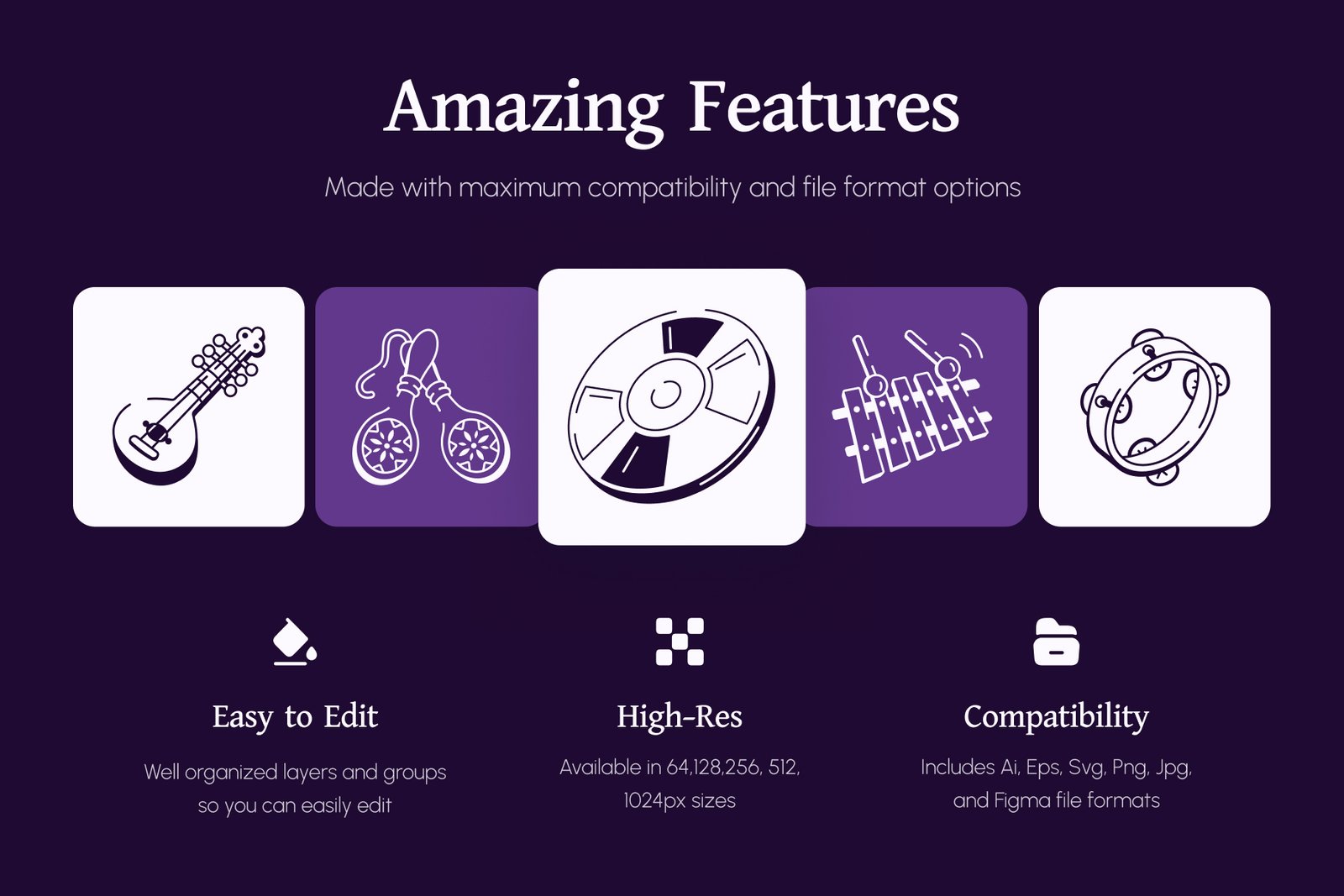 Amazing Features

Made with maximum compatibility and file format options

Easy to Edit

Well organized layers and groups so you can easily edit

High-Res

Available in 64,128,256, 512, 1024px sizes

Compatibility

Includes Ai, Eps, Svg, Png, Jpg, and Figma file formats